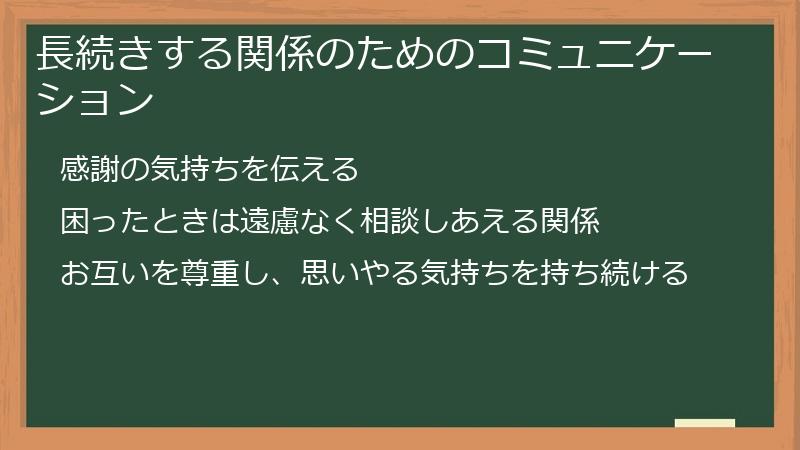 長続きする関係のためのコミュニケーション

感謝の気持ちを伝える

困ったときは遠慮なく相談しあえる関係

お互いを尊重し、思いやる気持ちを持ち続ける